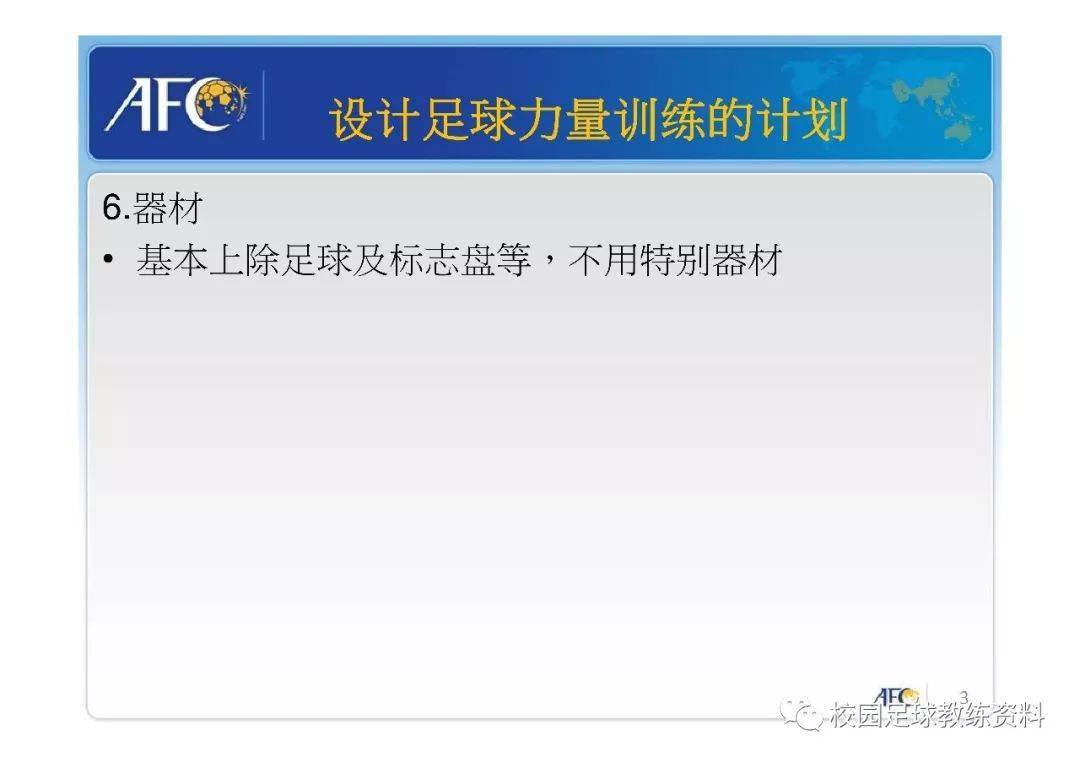 AFC

设计足球力量训练的计划

6.器材

• 基本上除足球及标志盘等，不用特别器材

AFC 3

校园足球教练资料